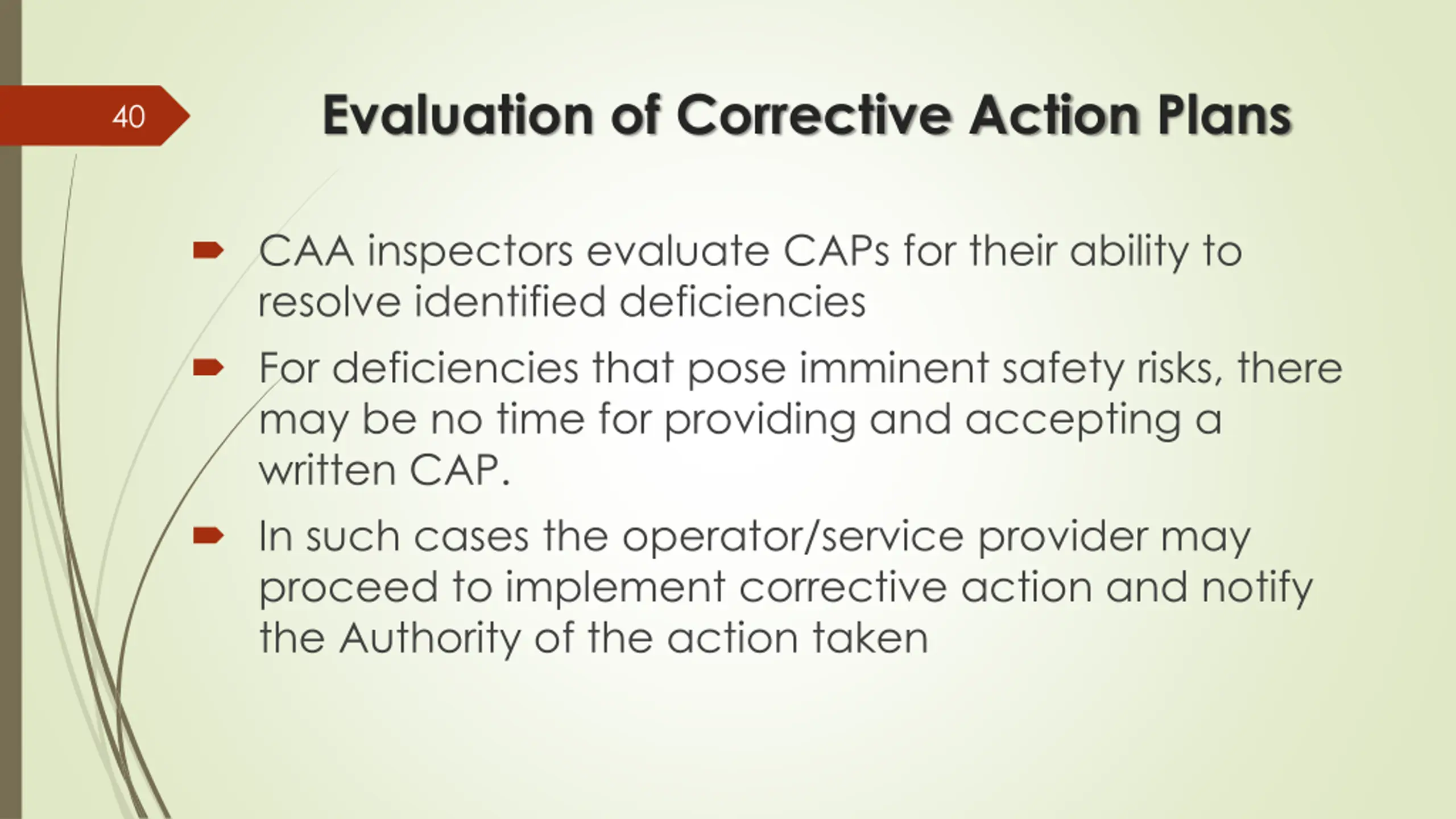 40

Evaluation of Corrective Action Plans

CAA inspectors evaluate CAPs for their ability to resolve identified deficiencies

For deficiencies that pose imminent safety risks, there may be no time for providing and accepting a written CAP.

In such cases the operator/service provider may proceed to implement corrective action and notify the Authority of the action taken